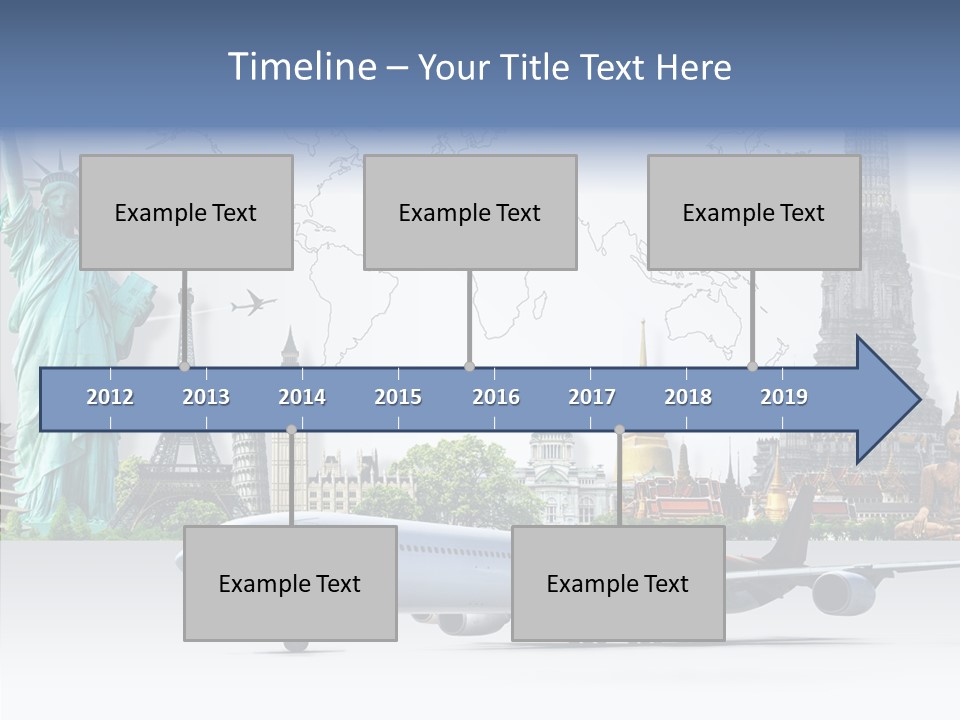 Timeline – Your Title Text Here

Example Text

Example Text

Example Text

2012 2013 2014 2015 2016 2017 2018 2019

Example Text

Example Text